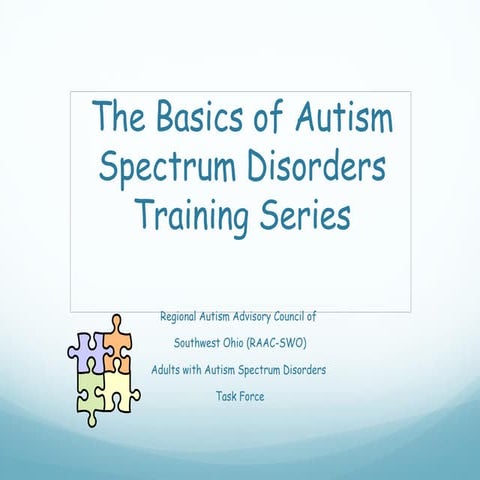 The Basics of Autism Spectrum Disorders Training Series

Regional Autism Advisory Council of

Southwest Ohio (RAAC-SWO)

Adults with Autism Spectrum Disorders

Task Force